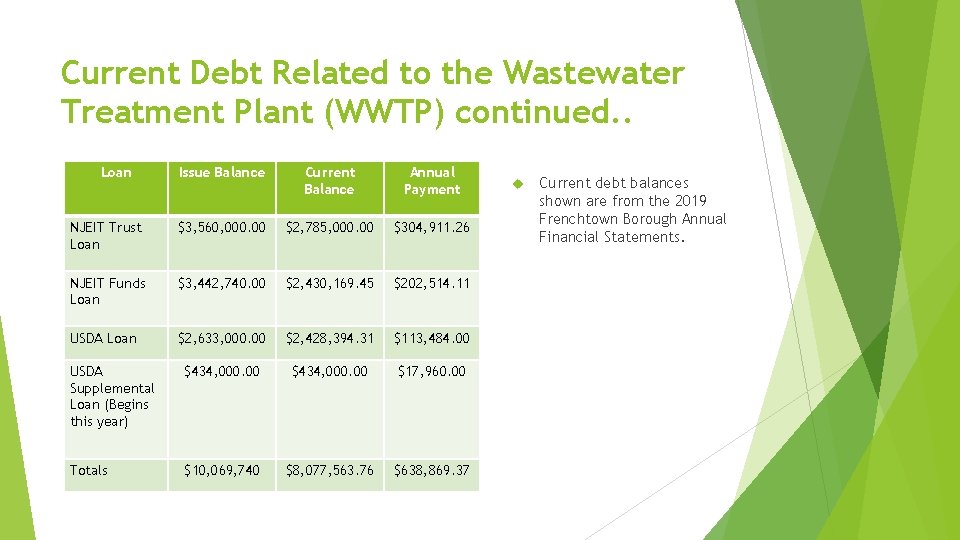 Current Debt Related to the Wastewater Treatment Plant (WWTP) continued..

| Loan | Issue Balance | Current Balance | Annual Payment |
|---|---|---|---|
| NJEIT Trust Loan | \$3,560,000.00 | \$2,785,000.00 | \$304,911.26 |
| NJEIT Funds Loan | \$3,442,740.00 | \$2,430,169.45 | \$202,514.11 |
| USDA Loan | \$2,633,000.00 | \$2,428,394.31 | \$113,484.00 |
| USDA Supplemental Loan (Begins this year) | \$434,000.00 | \$434,000.00 | \$17,960.00 |
| Totals | \$10,069,740 | \$8,077,563.76 | \$638,869.37 |

Current debt balances shown are from the 2019 Frenchtown Borough Annual Financial Statements.